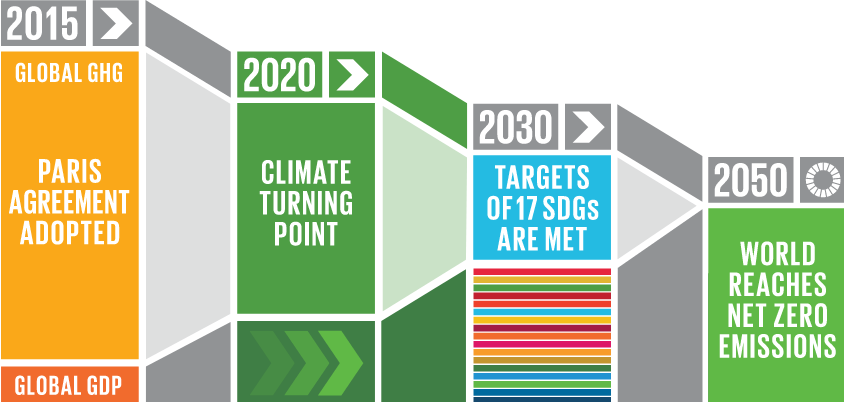 2015

GLOBAL GHG

PARIS AGREEMENT ADOPTED

GLOBAL GDP

2020

CLIMATE TURNING POINT

2030

TARGETS OF 17 SDGs ARE MET

2050

WORLD REACHES NET ZERO EMISSIONS